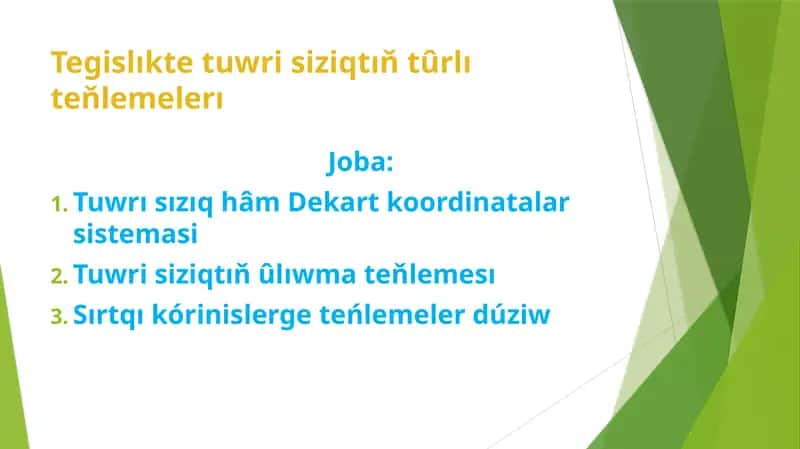 Tegislıkte tuwri siziqtıň tûrlı teňlemelerı

Joba:

1. Tuwrı sızıq hâm Dekart koordinatalar sistemasi
2. Tuwri siziqtıň ûlıwma teňlemesı
3. Sırtqı kórinislerge teńlemeler dúziw